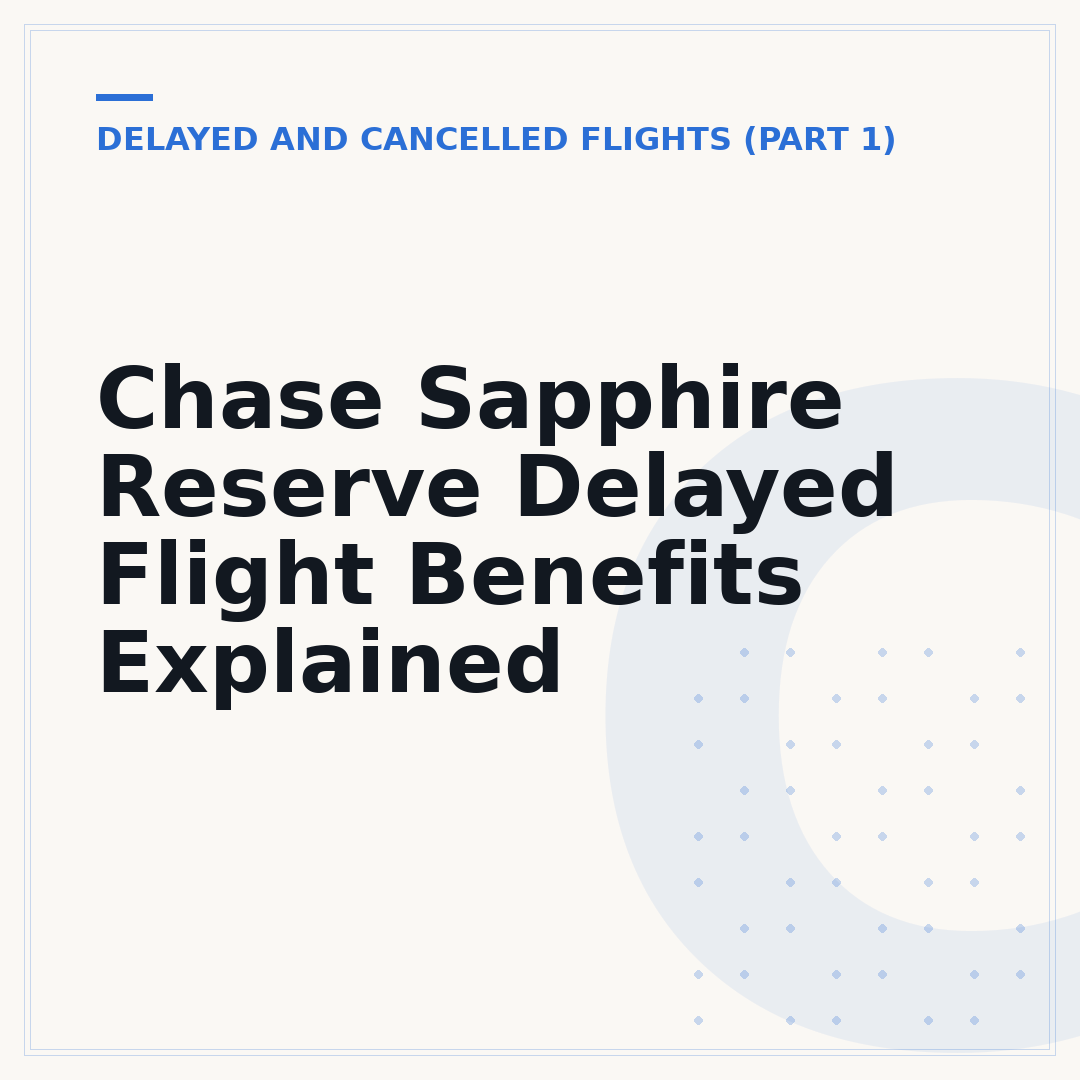 DELAYED AND CANCELLED FLIGHTS (PART 1)

Chase Sapphire Reserve Delayed Flight Benefits Explained